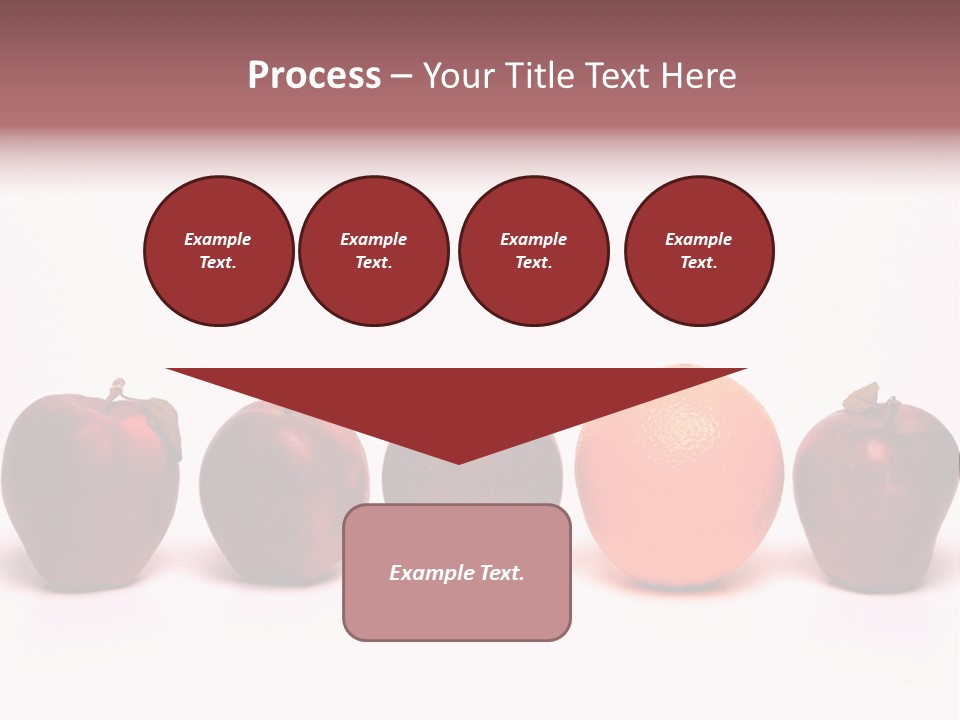 Process – Your Title Text Here

Example Text.

Example Text.

Example Text.

Example Text.

Example Text.